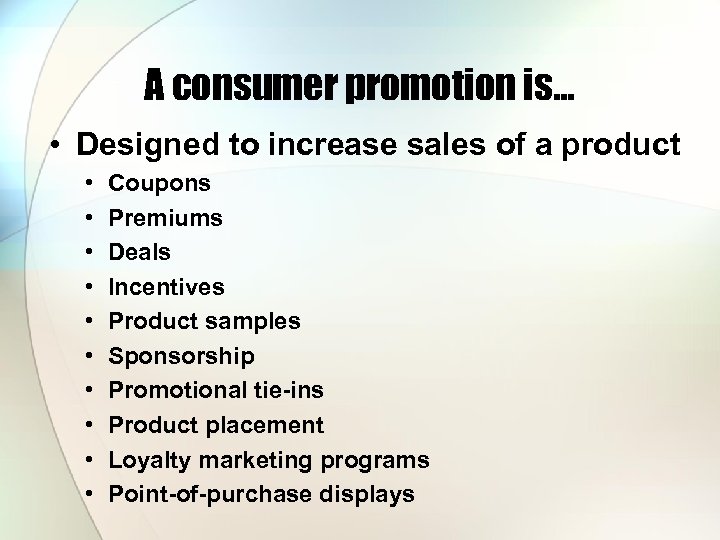 A consumer promotion is…

• Designed to increase sales of a product
  • Coupons
  • Premiums
  • Deals
  • Incentives
  • Product samples
  • Sponsorship
  • Promotional tie-ins
  • Product placement
  • Loyalty marketing programs
  • Point-of-purchase displays